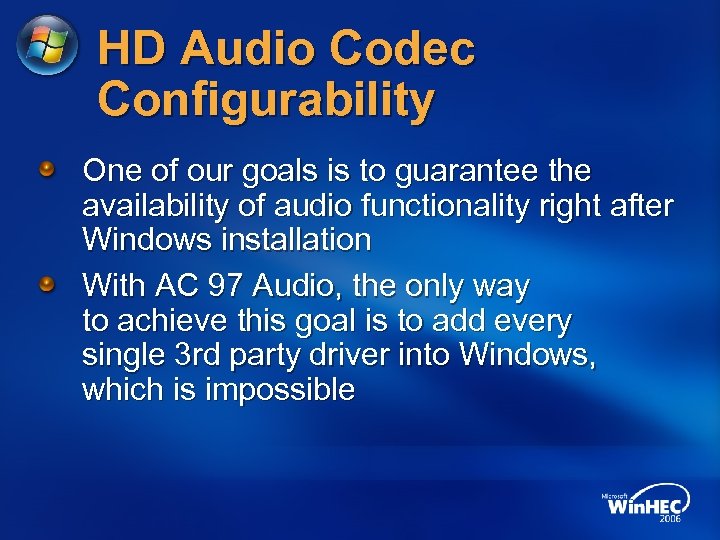 HD Audio Codec Configurability

One of our goals is to guarantee the availability of audio functionality right after Windows installation

With AC 97 Audio, the only way to achieve this goal is to add every single 3rd party driver into Windows, which is impossible

Microsoft WinHEC 2006